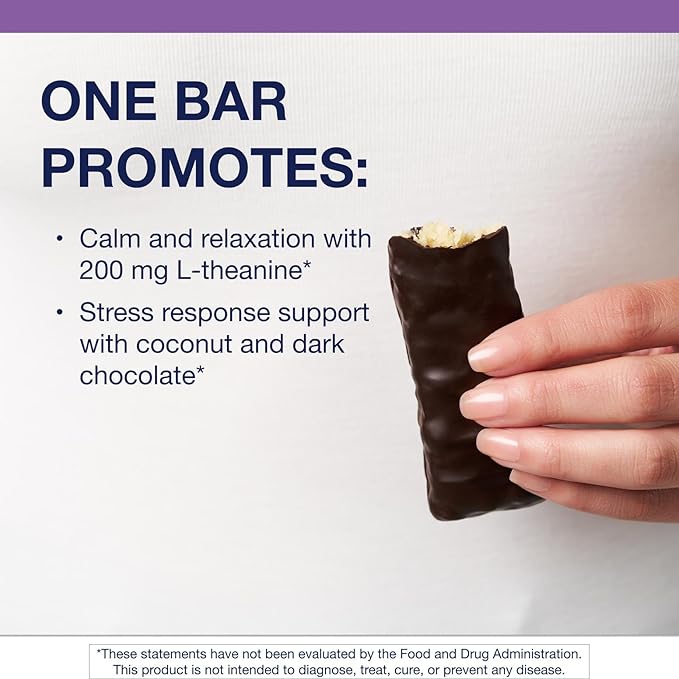 ONE BAR PROMOTES:

• Calm and relaxation with 200 mg L-theanine*

• Stress response support with coconut and dark chocolate*

*These statements have not been evaluated by the Food and Drug Administration. This product is not intended to diagnose, treat, cure, or prevent any disease.